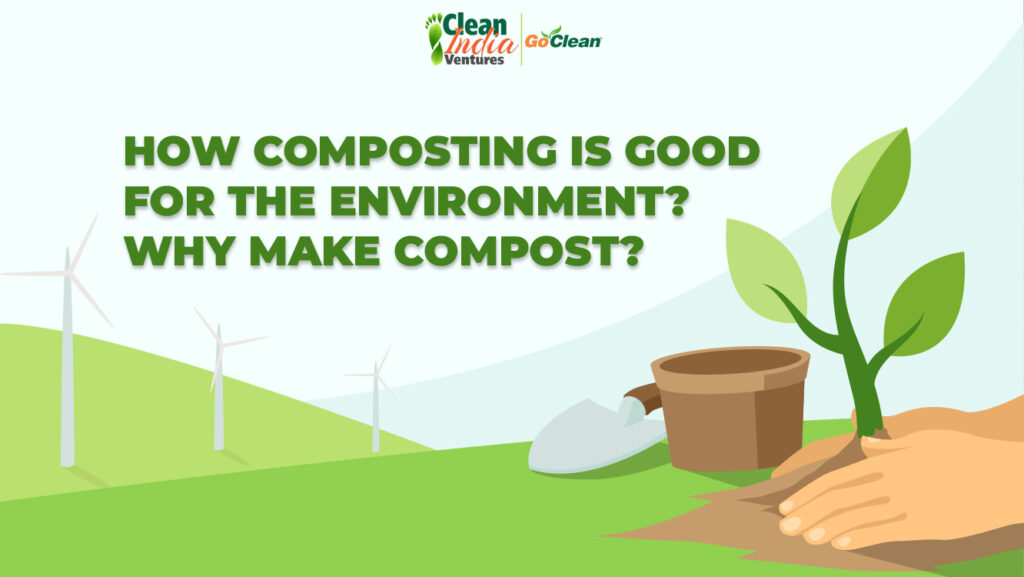 Clean India Ventures GoClean

HOW COMPOSTING IS GOOD FOR THE ENVIRONMENT? WHY MAKE COMPOST?